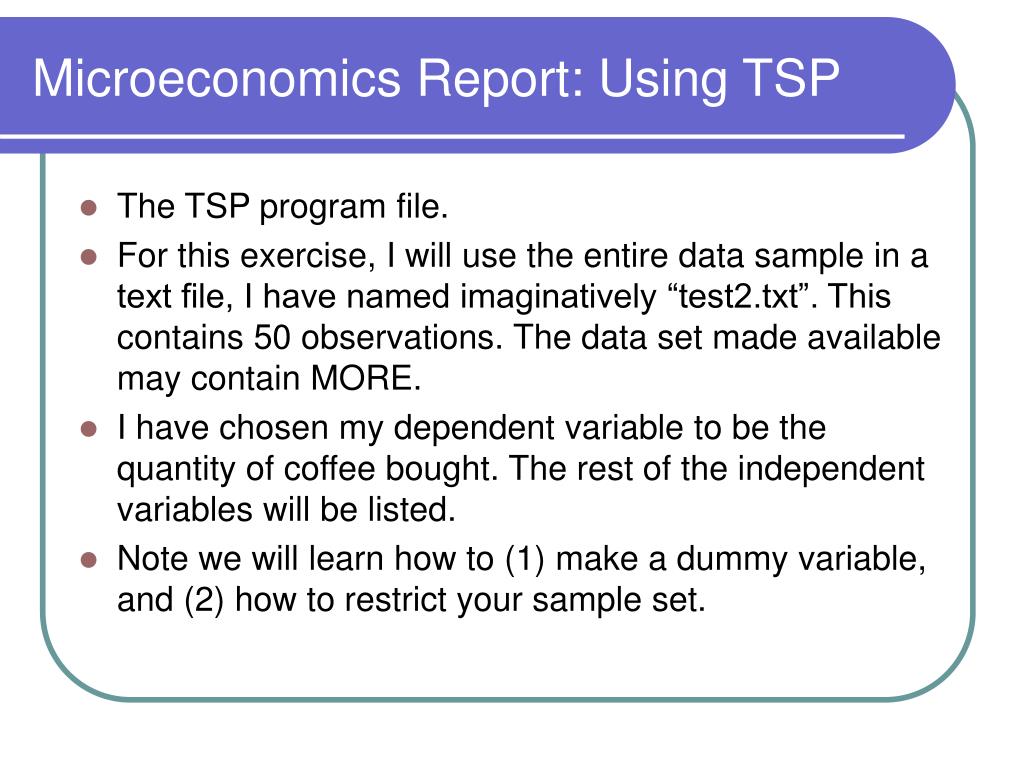 Microeconomics Report: Using TSP

- The TSP program file.
- For this exercise, I will use the entire data sample in a text file, I have named imaginatively “test2.txt”. This contains 50 observations. The data set made available may contain MORE.
- I have chosen my dependent variable to be the quantity of coffee bought. The rest of the independent variables will be listed.
- Note we will learn how to (1) make a dummy variable, and (2) how to restrict your sample set.